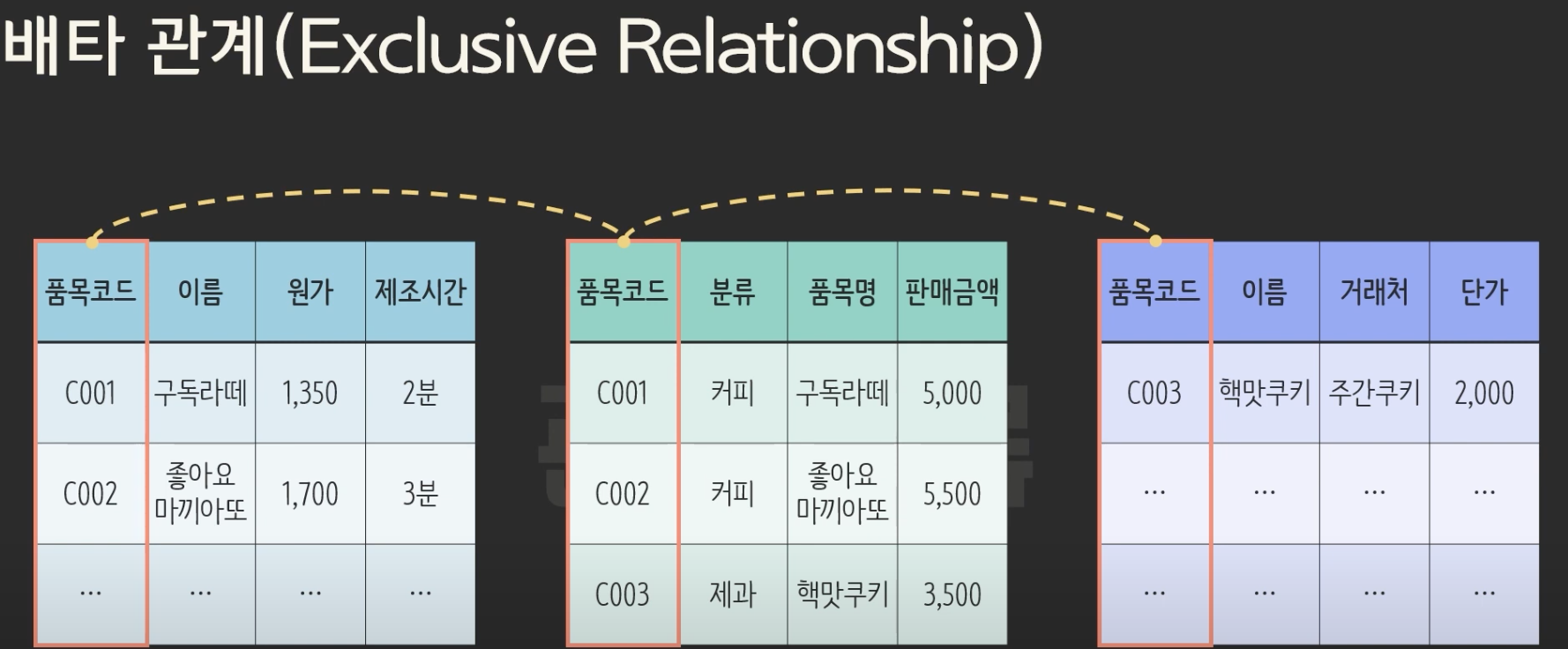 배타 관계(Exclusive Relationship)

| 품목코드 | 이름 | 원가 | 제조시간 |
|---|---|---|---|
| C001 | 구독라떼 | 1,350 | 2분 |
| C002 | 좋아요 마끼아또 | 1,700 | 3분 |
| ... | ... | ... | ... |

| 품목코드 | 분류 | 품목명 | 판매금액 |
|---|---|---|---|
| C001 | 커피 | 구독라떼 | 5,000 |
| C002 | 커피 | 좋아요 마끼아또 | 5,500 |
| C003 | 제과 | 핵맛쿠키 | 3,500 |

| 품목코드 | 이름 | 거래처 | 단가 |
|---|---|---|---|
| C003 | 핵맛쿠키 | 주간쿠키 | 2,000 |
| ... | ... | ... | ... |
| ... | ... | ... | ... |